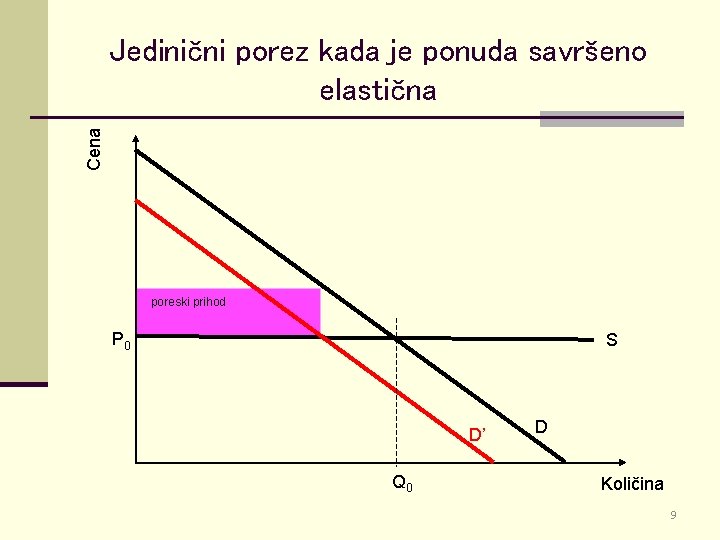 Jedinični porez kada je ponuda savršeno elastična

Cena

poreski prihod

$P_0$

S

D'

D

$Q_0$

Količina

9